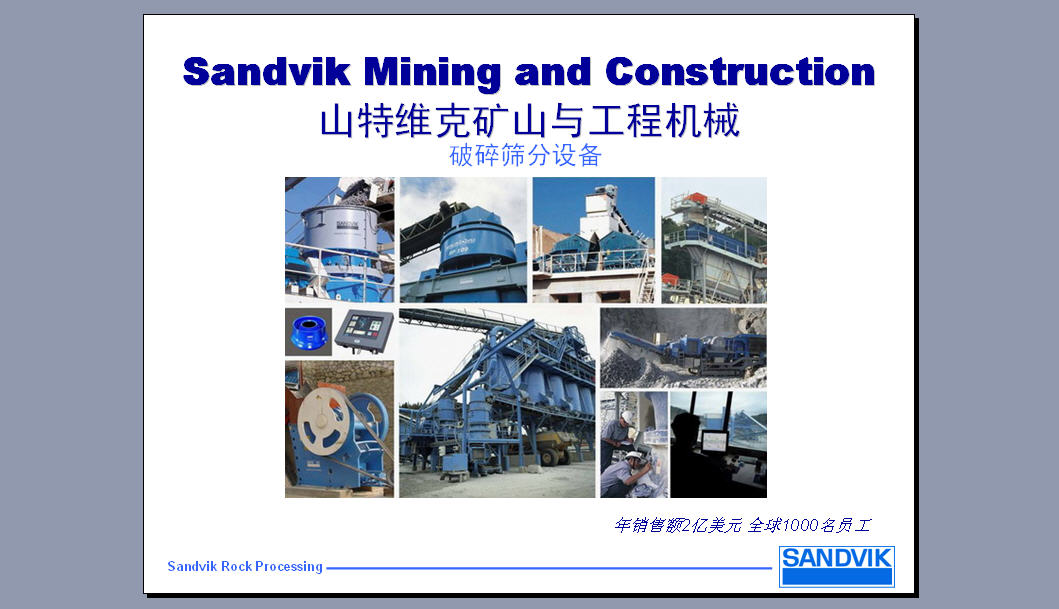 Sandvik Mining and Construction
山特维克矿山与工程机械
破碎筛分设备

年销售额2亿美元 全球1000名员工

Sandvik Rock Processing

SANDVIK